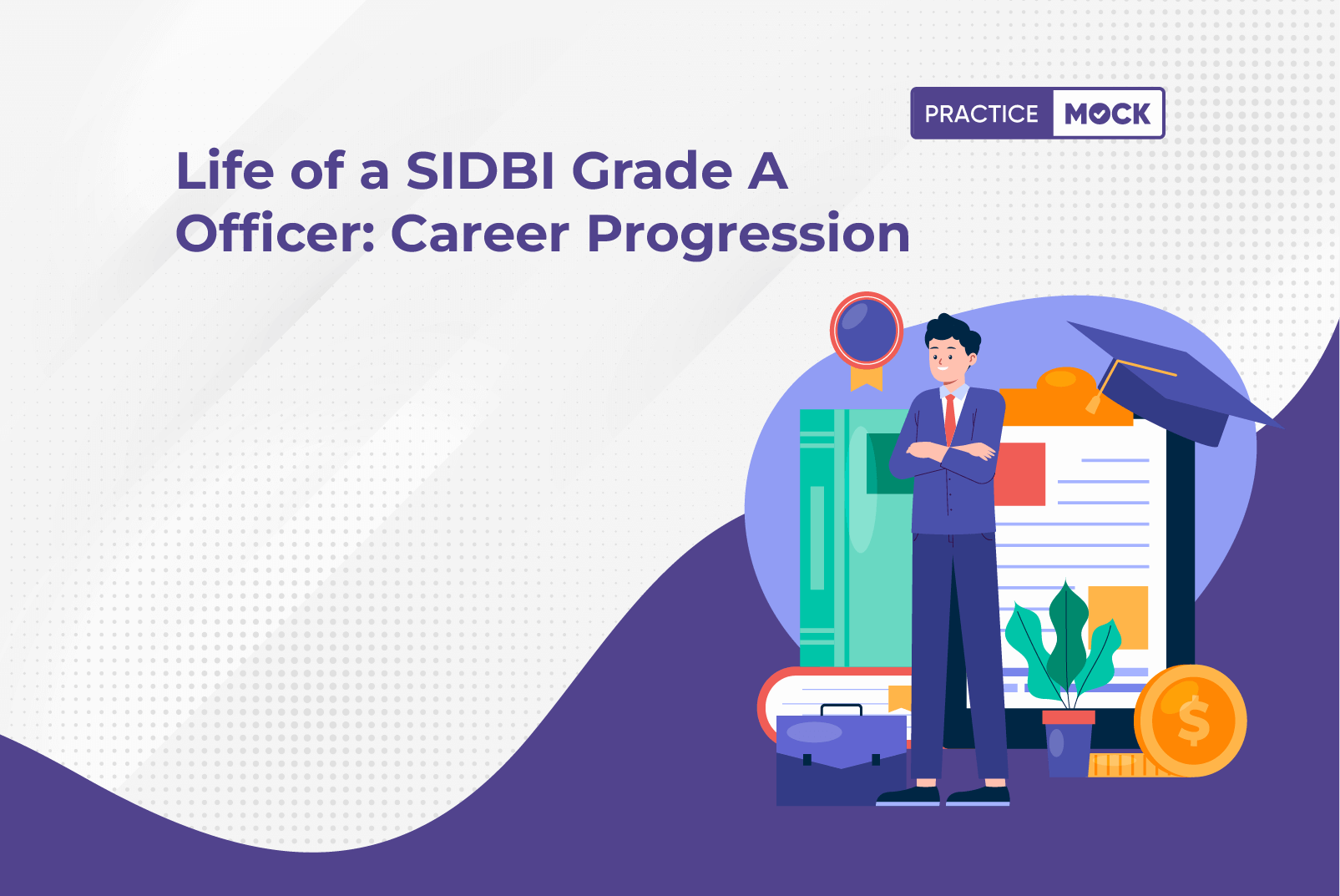 PRACTICE MOCK

Life of a SIDBI Grade A Officer: Career Progression

$